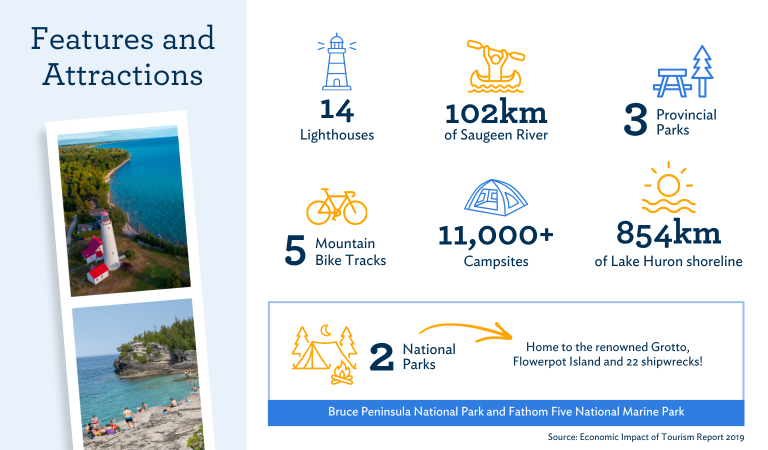 Features and Attractions

14
Lighthouses

102km
of Saugeen River

3 Provincial Parks

5 Mountain Bike Tracks

11,000+
Campsites

854km
of Lake Huron shoreline

2 National Parks

Home to the renowned Grotto, Flowerpot Island and 22 shipwrecks!

Bruce Peninsula National Park and Fathom Five National Marine Park

Source: Economic Impact of Tourism Report 2019